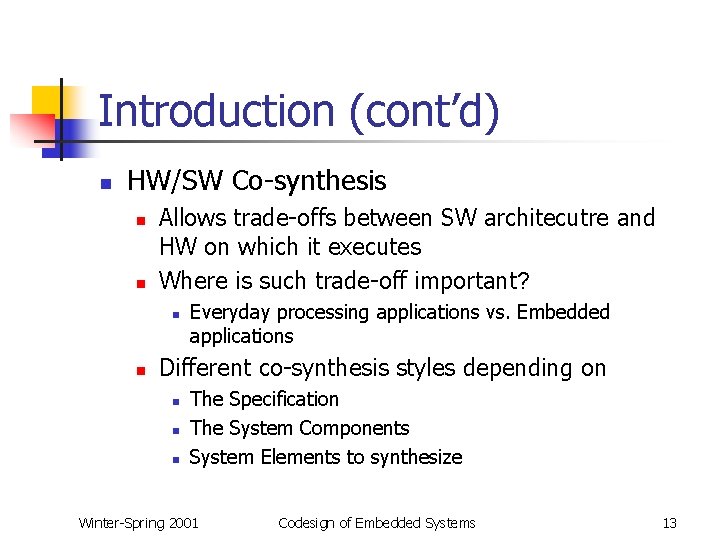 Introduction (cont'd)

- HW/SW Co-synthesis
  - Allows trade-offs between SW architecutre and HW on which it executes
  - Where is such trade-off important?
    - Everyday processing applications vs. Embedded applications
  - Different co-synthesis styles depending on
    - The Specification
    - The System Components
    - System Elements to synthesize

Winter-Spring 2001 Codesign of Embedded Systems 13